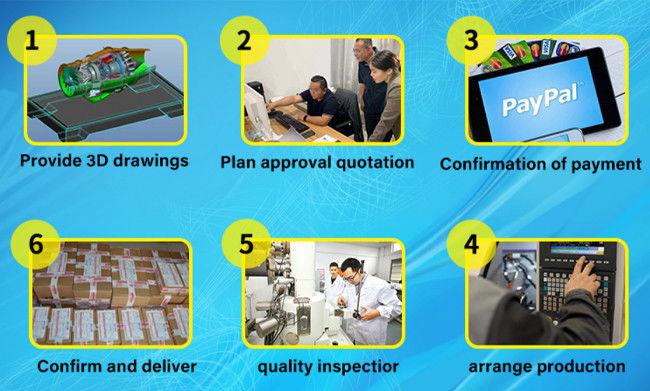 1
Provide 3D drawings

2
Plan approval quotation

3
PayPal
Confirmation of payment

6
Confirm and deliver

5
quality inspectior

4
arrange production